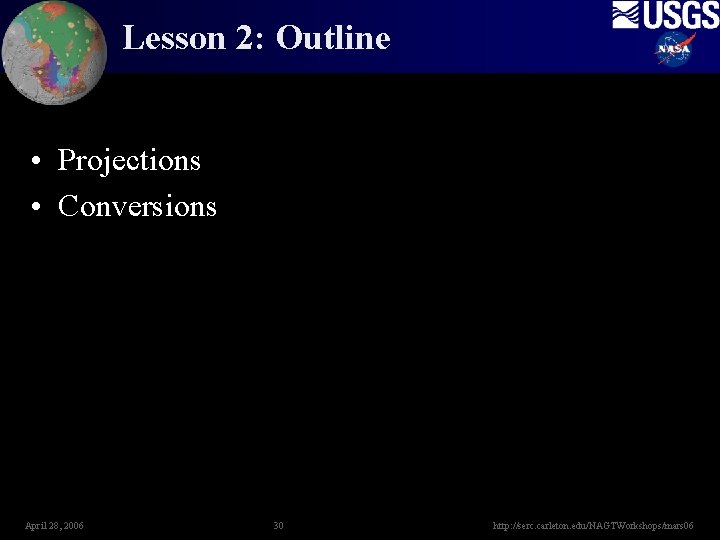 Lesson 2: Outline

USGS

NASA

• Projections
• Conversions

April 28, 2006

30

http://serc.carleton.edu/NAGTWorkshops/mars06